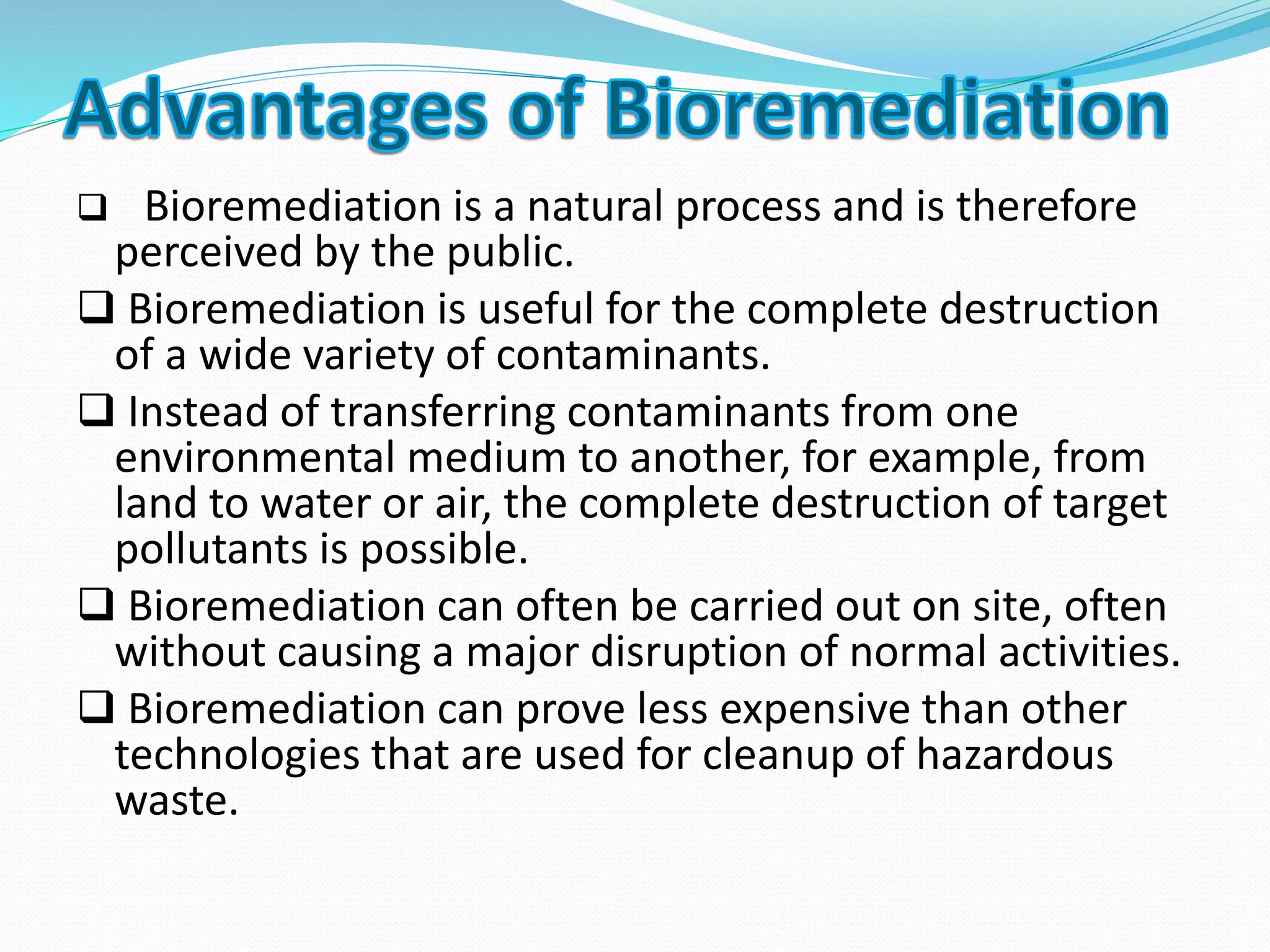 Advantages of Bioremediation

❑ Bioremediation is a natural process and is therefore perceived by the public.

❑ Bioremediation is useful for the complete destruction of a wide variety of contaminants.

❑ Instead of transferring contaminants from one environmental medium to another, for example, from land to water or air, the complete destruction of target pollutants is possible.

❑ Bioremediation can often be carried out on site, often without causing a major disruption of normal activities.

❑ Bioremediation can prove less expensive than other technologies that are used for cleanup of hazardous waste.